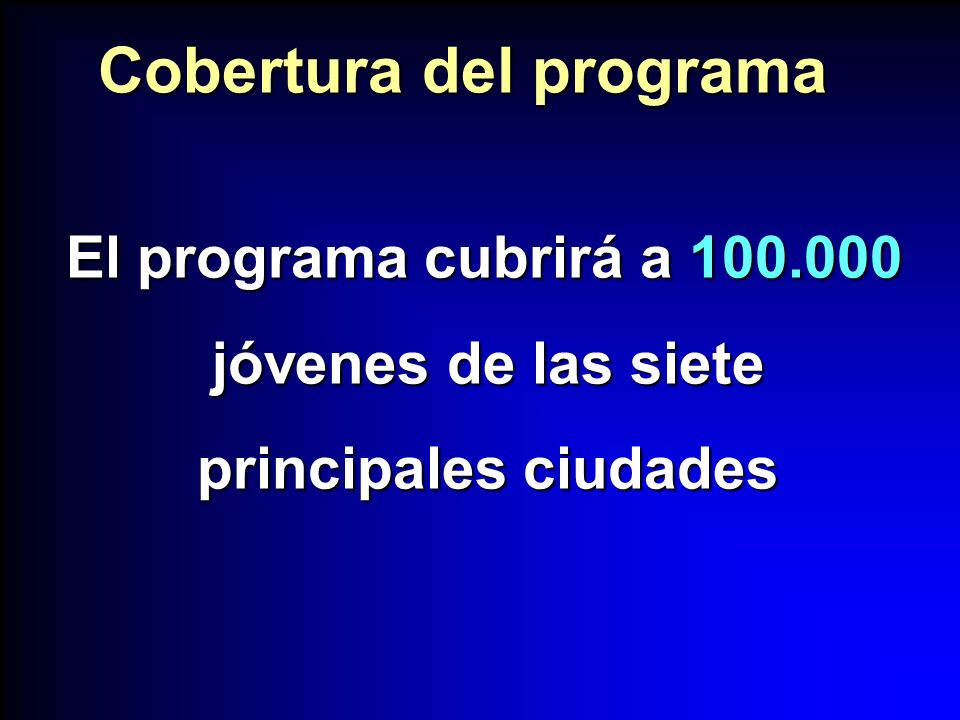 Cobertura del programa

El programa cubrirá a 100.000 jóvenes de las siete principales ciudades